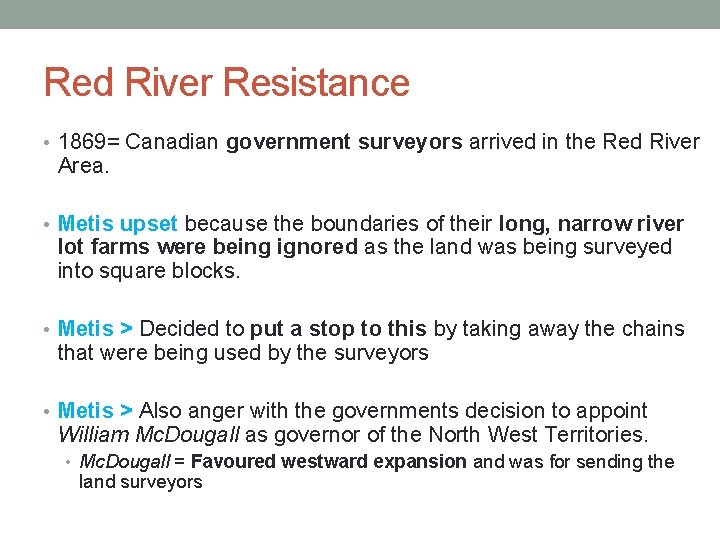 Red River Resistance

• 1869= Canadian government surveyors arrived in the Red River Area.

• Metis upset because the boundaries of their long, narrow river lot farms were being ignored as the land was being surveyed into square blocks.

• Metis > Decided to put a stop to this by taking away the chains that were being used by the surveyors

• Metis > Also anger with the governments decision to appoint William McDougall as governor of the North West Territories.
  • McDougall = Favoured westward expansion and was for sending the land surveyors